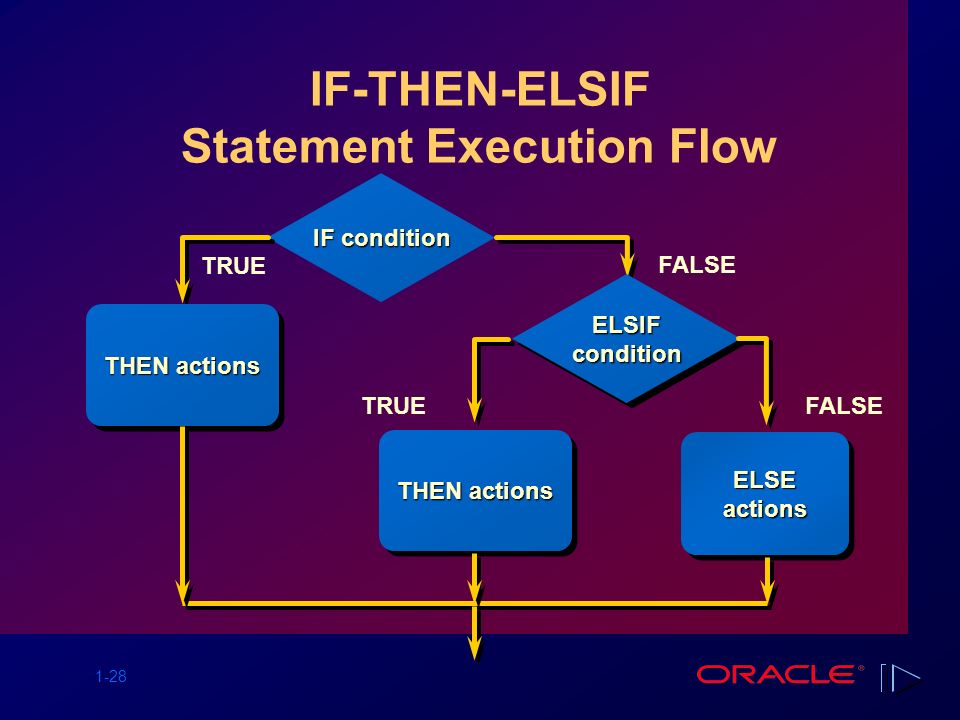 IF-THEN-ELSIF
Statement Execution Flow

IF condition

TRUE

FALSE

THEN actions

ELSIF condition

TRUE

FALSE

THEN actions

ELSE actions

1-28

ORACLE®